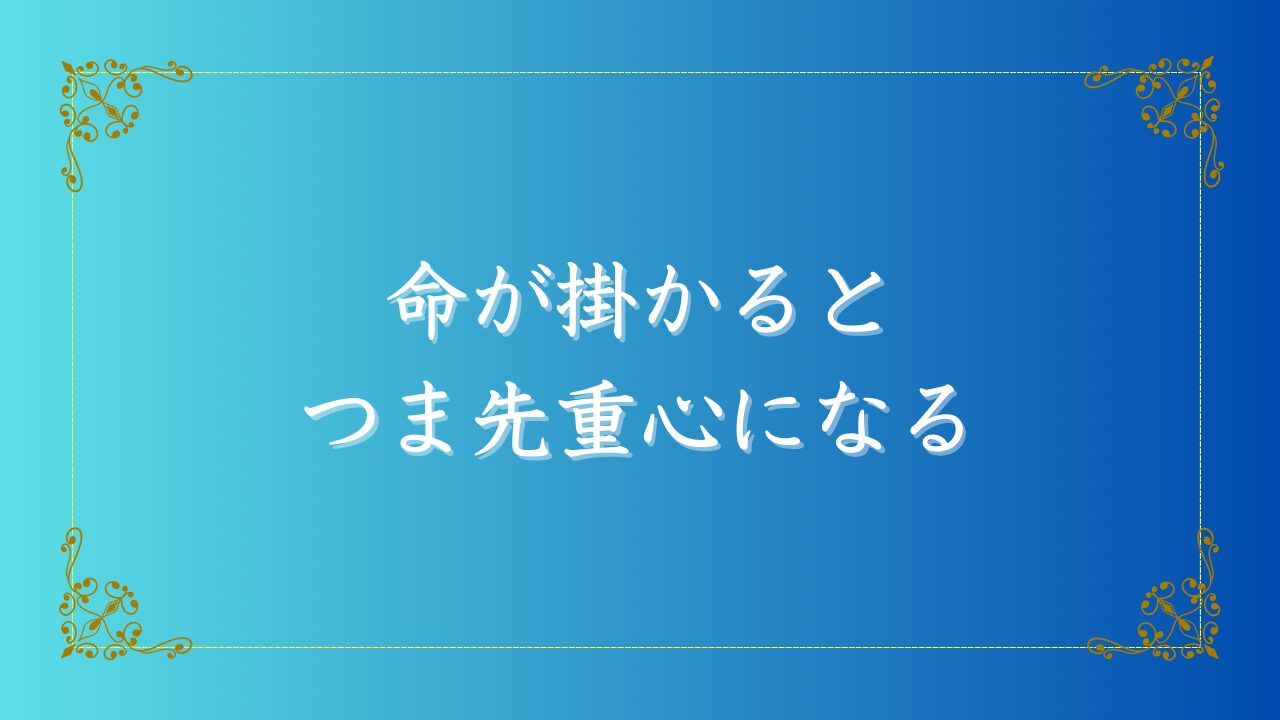 命が掛かると
つま先重心になる